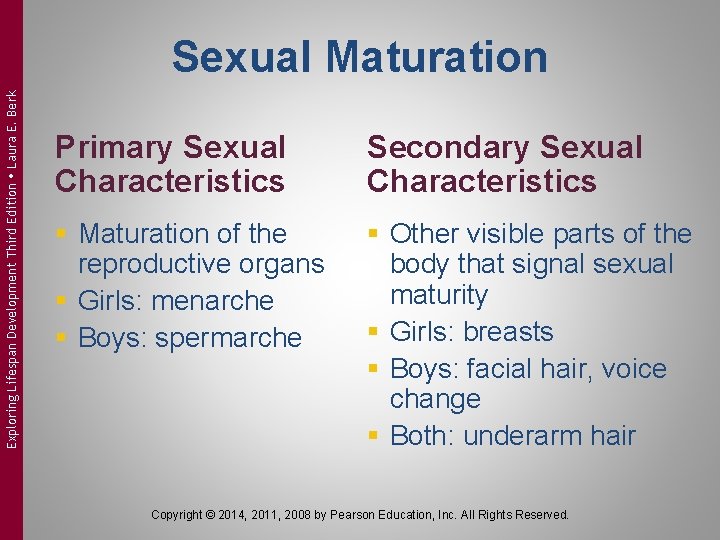 Exploring Lifespan Development Third Edition • Laura E. Berk

Sexual Maturation

Primary Sexual Characteristics

- Maturation of the reproductive organs
- Girls: menarche
- Boys: spermarche

Secondary Sexual Characteristics

- Other visible parts of the body that signal sexual maturity
- Girls: breasts
- Boys: facial hair, voice change
- Both: underarm hair

Copyright © 2014, 2011, 2008 by Pearson Education, Inc. All Rights Reserved.